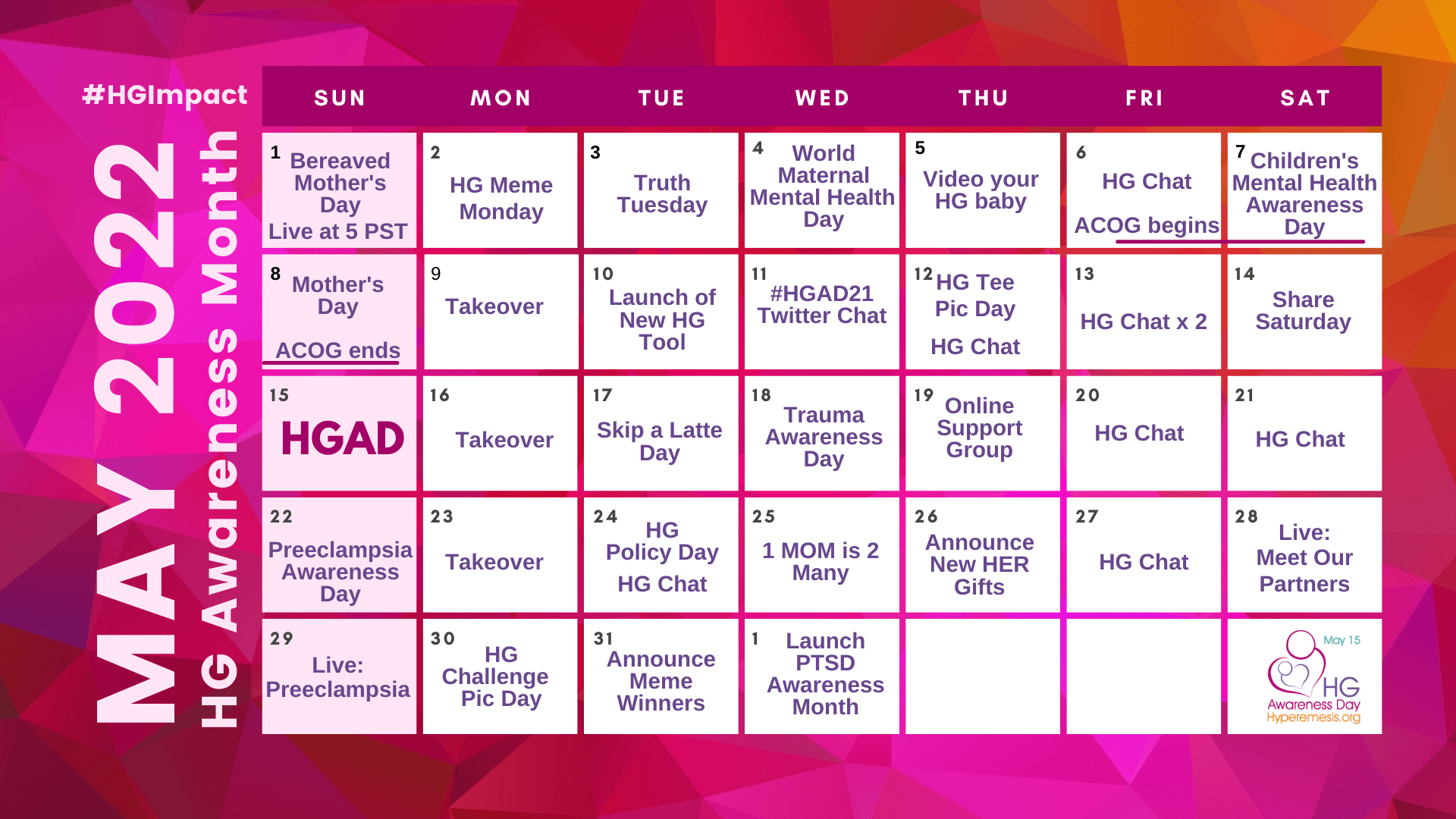 #HGImpact

MAY 2022

HG Awareness Month

| SUN | MON | TUE | WED | THU | FRI | SAT |
|---|---|---|---|---|---|---|
| 1 Bereaved Mother's Day Live at 5 PST | 2 HG Meme Monday | 3 Truth Tuesday | 4 World Maternal Mental Health Day | 5 Video your HG baby | 6 HG Chat ACOG begins | 7 Children's Mental Health Awareness Day |
| 8 Mother's Day ACOG ends | 9 Takeover | 10 Launch of New HG Tool | 11 #HGAD21 Twitter Chat | 12 HG Tee Pic Day HG Chat | 13 HG Chat x 2 | 14 Share Saturday |
| 15 HGAD | 16 Takeover | 17 Skip a Latte Day | 18 Trauma Awareness Day | 19 Online Support Group | 20 HG Chat | 21 HG Chat |
| 22 Preeclampsia Awareness Day | 23 Takeover | 24 HG Policy Day HG Chat | 25 1 MOM is 2 Many | 26 Announce New HER Gifts | 27 HG Chat | 28 Live: Meet Our Partners |
| 29 Live: Preeclampsia | 30 HG Challenge Pic Day | 31 Announce Meme Winners | 1 Launch PTSD Awareness Month | | | May 15 HG Awareness Day Hyperemesis.org |